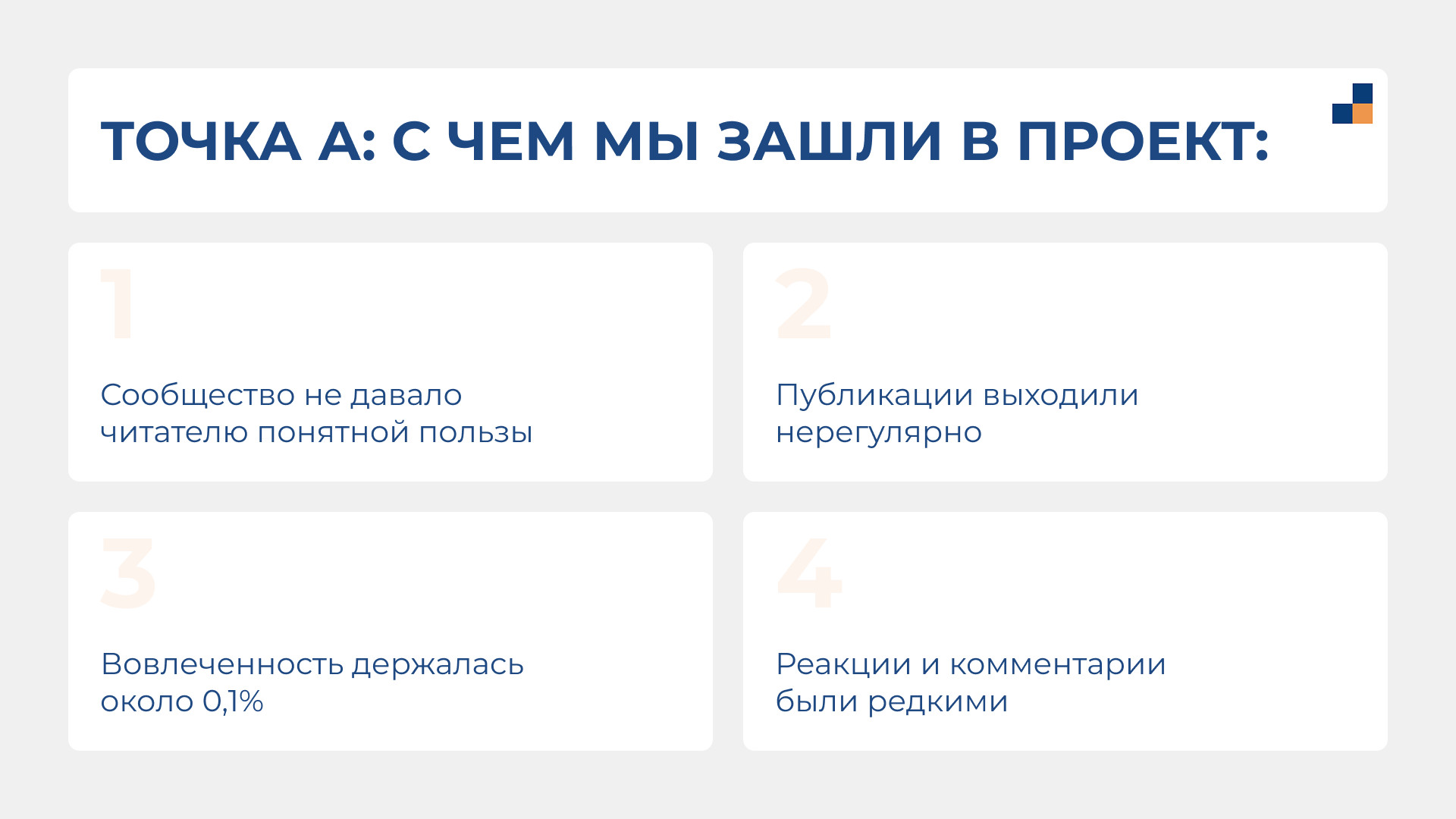 ТОЧКА А: С ЧЕМ МЫ ЗАШЛИ В ПРОЕКТ:

1

Сообщество не давало читателю понятной пользы

2

Публикации выходили нерегулярно

3

Вовлеченность держалась около 0,1%

4

Реакции и комментарии были редкими